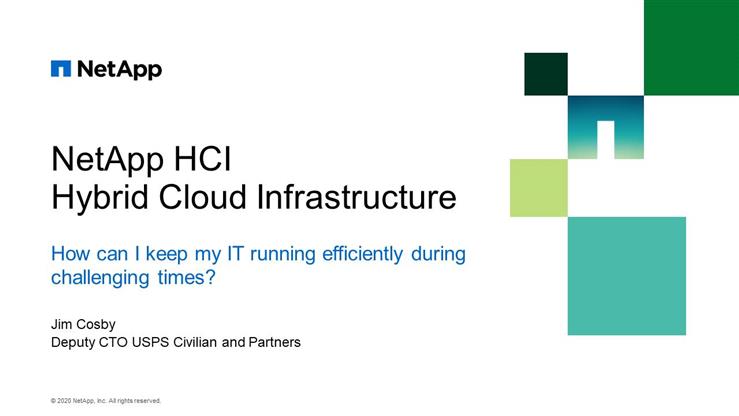 NetApp

NetApp HCI
Hybrid Cloud Infrastructure

How can I keep my IT running efficiently during challenging times?

Jim Cosby
Deputy CTO USPS Civilian and Partners

© 2020 NetApp, Inc. All rights reserved.